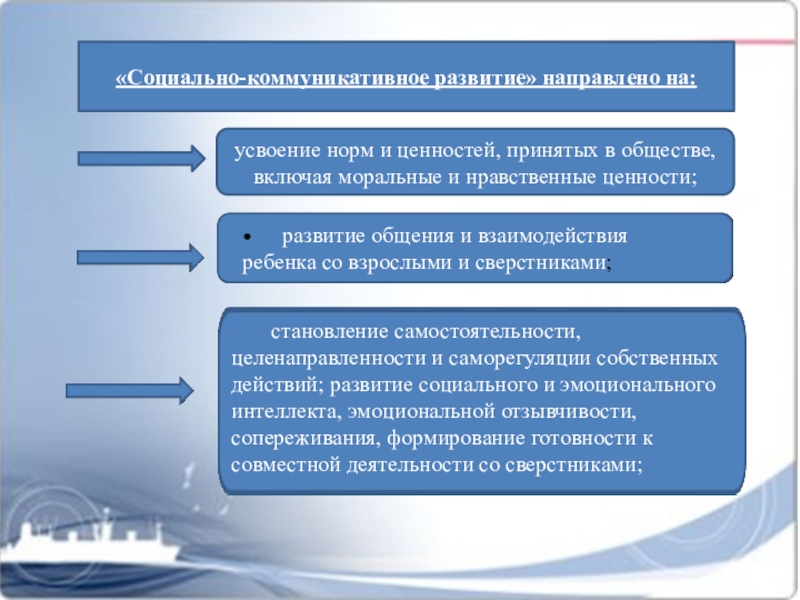 «Социально-коммуникативное развитие» направлено на:

усвоение норм и ценностей, принятых в обществе, включая моральные и нравственные ценности;

• развитие общения и взаимодействия ребенка со взрослыми и сверстниками;

становление самостоятельности, целенаправленности и саморегуляции собственных действий; развитие социального и эмоционального интеллекта, эмоциональной отзывчивости, сопереживания, формирование готовности к совместной деятельности со сверстниками;